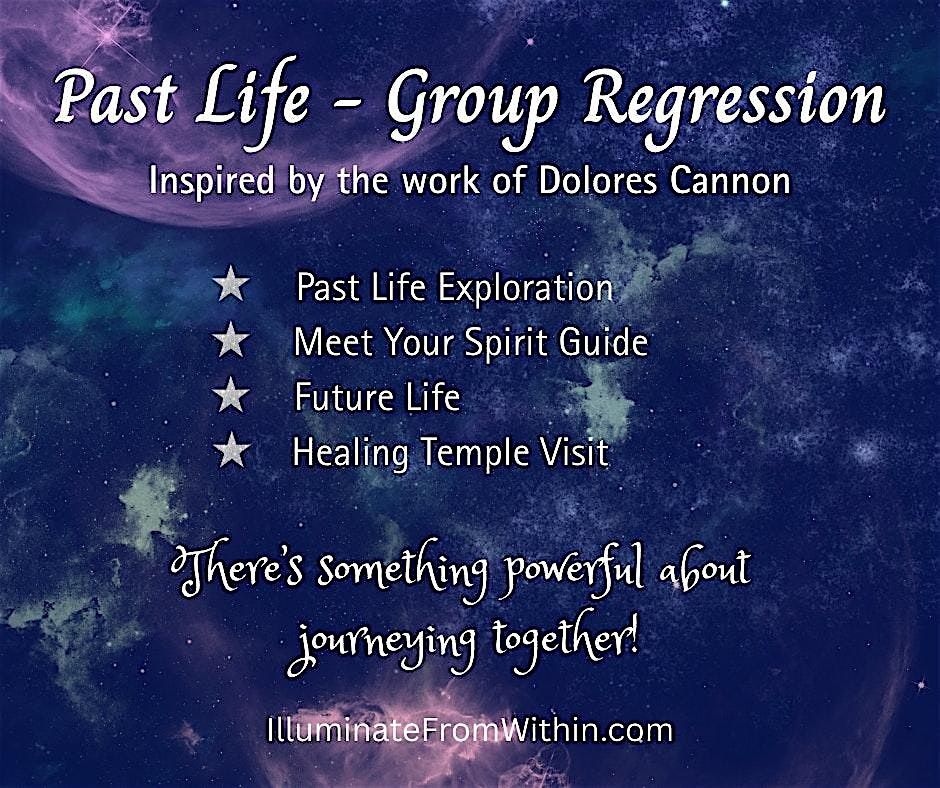 Past Life - Group Regression
Inspired by the work of Dolores Cannon

★ Past Life Exploration
★ Meet Your Spirit Guide
★ Future Life
★ Healing Temple Visit

There's something powerful about journeying together!

IlluminateFromWithin.com